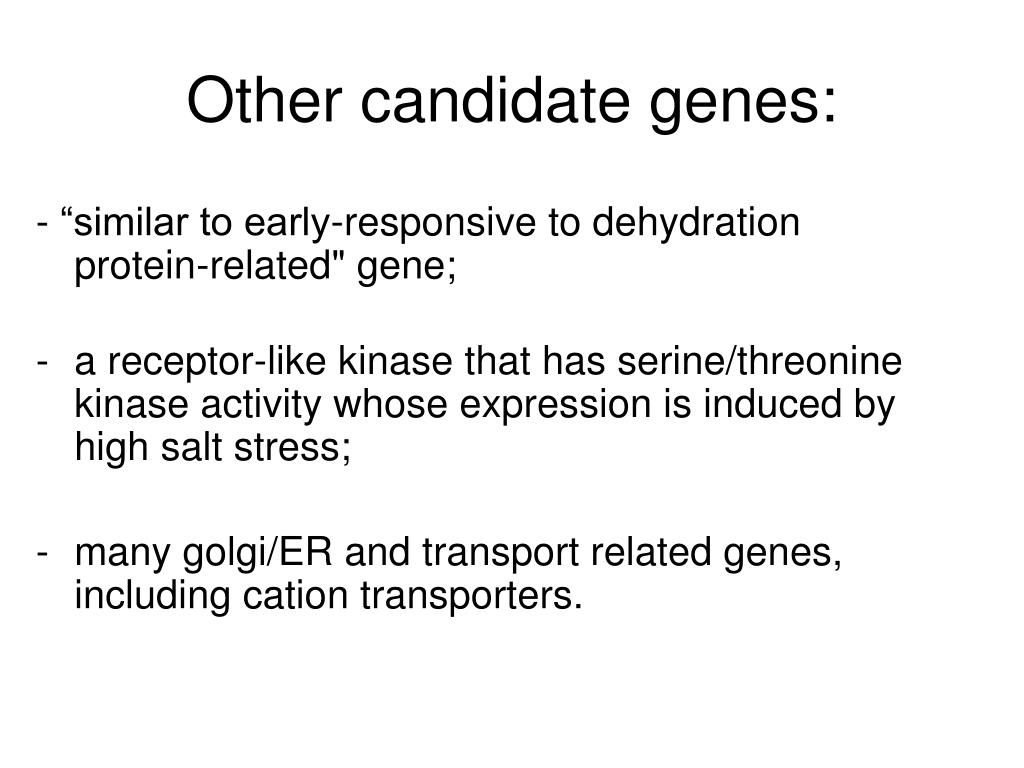 Other candidate genes:

- “similar to early-responsive to dehydration protein-related" gene;

- a receptor-like kinase that has serine/threonine kinase activity whose expression is induced by high salt stress;

- many golgi/ER and transport related genes, including cation transporters.